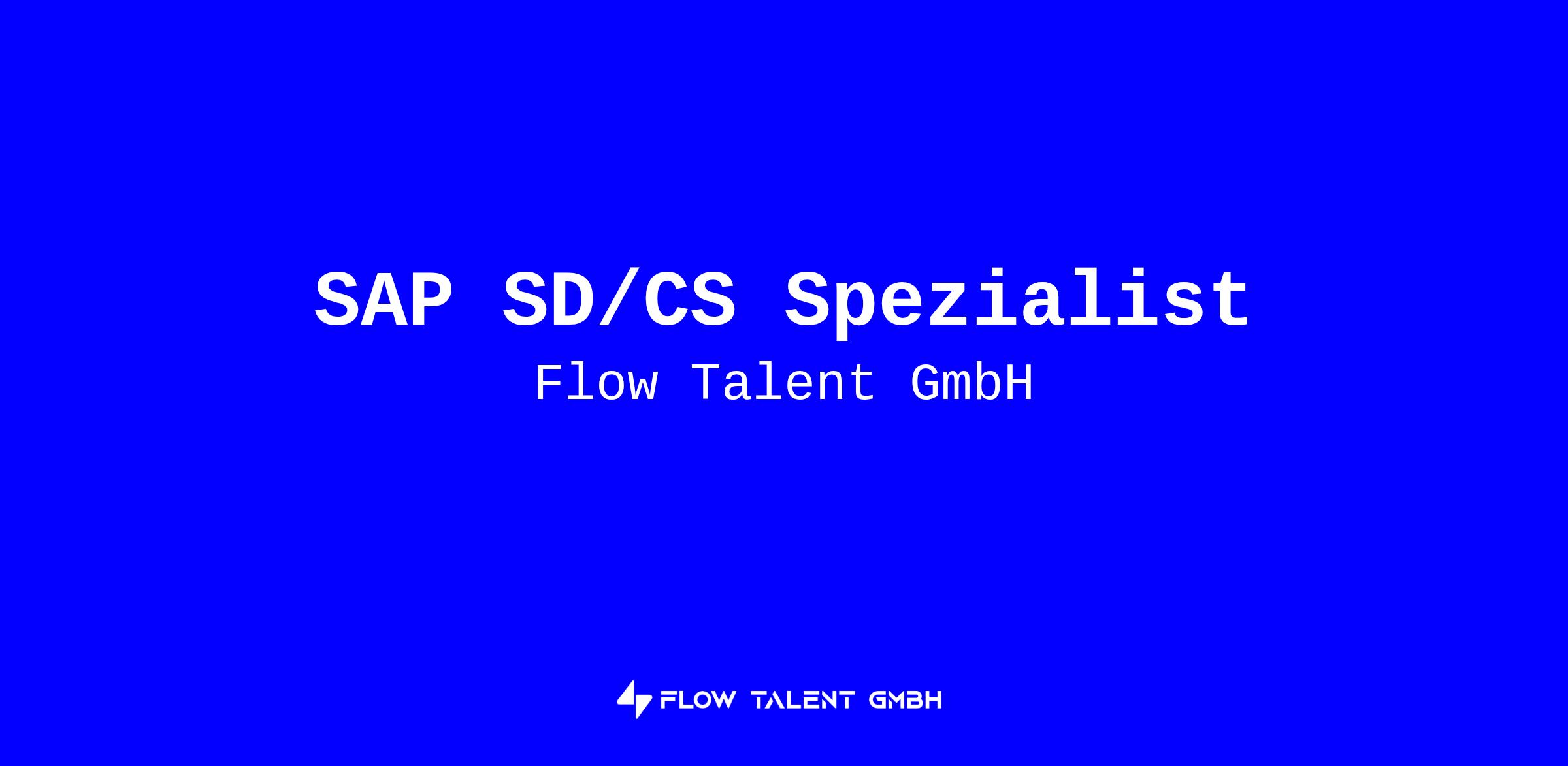 SAP SD/CS Spezialist
Flow Talent GmbH

FLOW TALENT GMBH